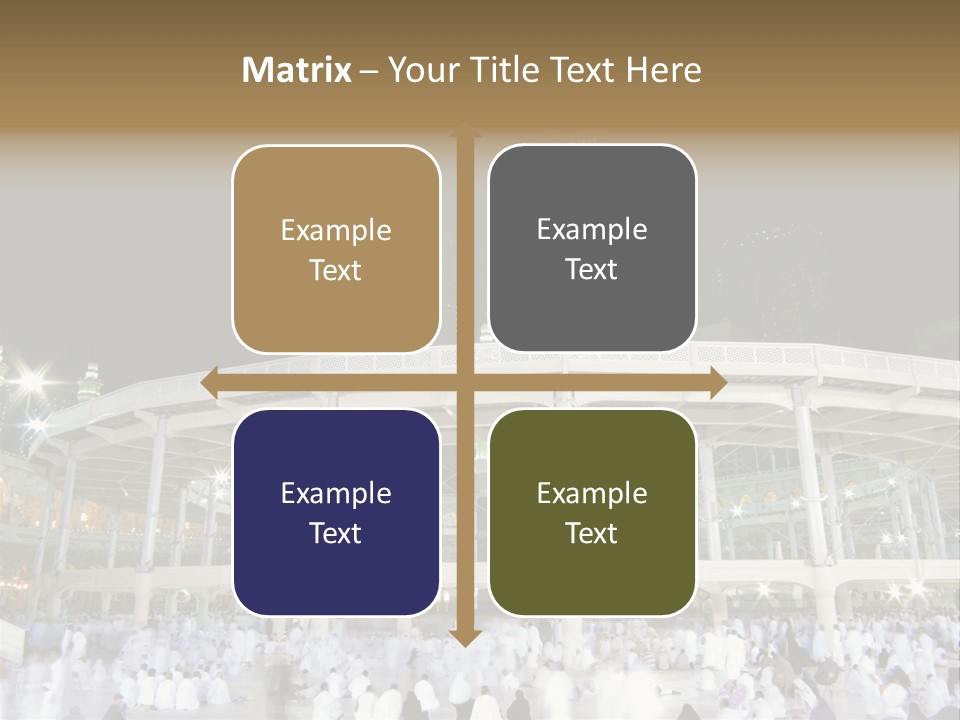 Matrix – Your Title Text Here

Example Text

Example Text

Example Text

Example Text